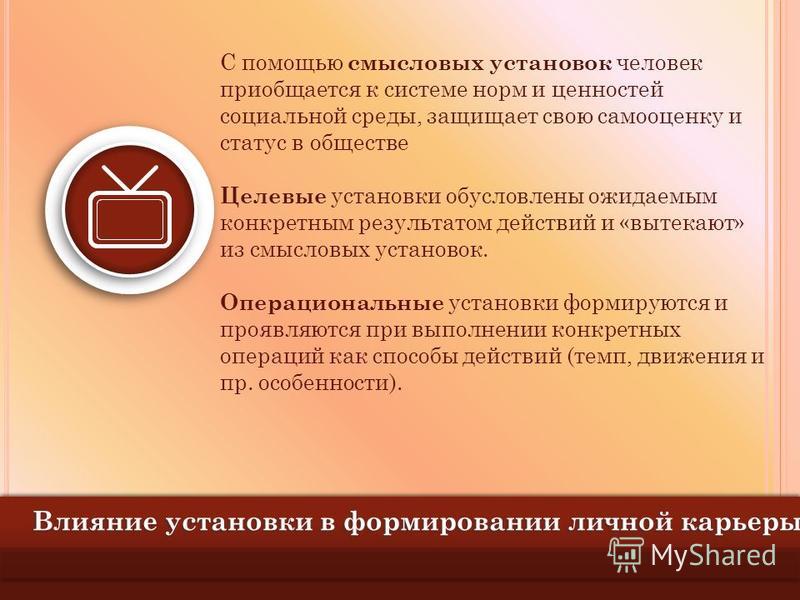 С помощью смысловых установок человек приобщается к системе норм и ценностей социальной среды, защищает свою самооценку и статус в обществе

Целевые установки обусловлены ожидаемым конкретным результатом действий и «вытекают» из смысловых установок.

Операциональные установки формируются и проявляются при выполнении конкретных операций как способы действий (темп, движения и пр. особенности).

Влияние установки в формировании личной карьеры

MyShared